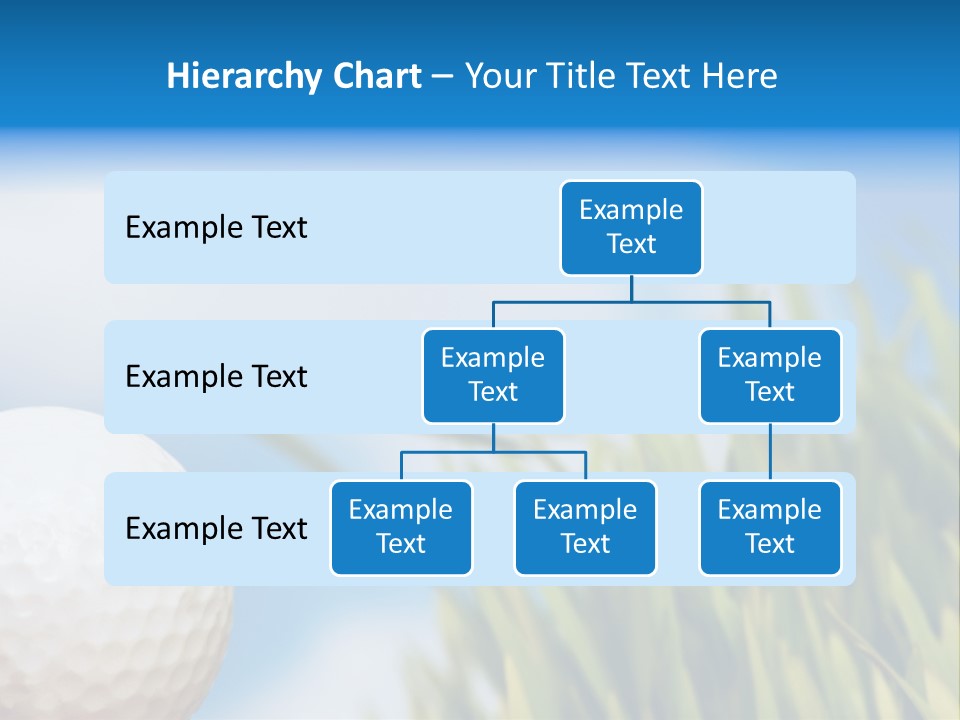 Hierarchy Chart – Your Title Text Here

Example Text

Example Text

Example Text

Example Text

Example Text

Example Text

Example Text

Example Text

Example Text